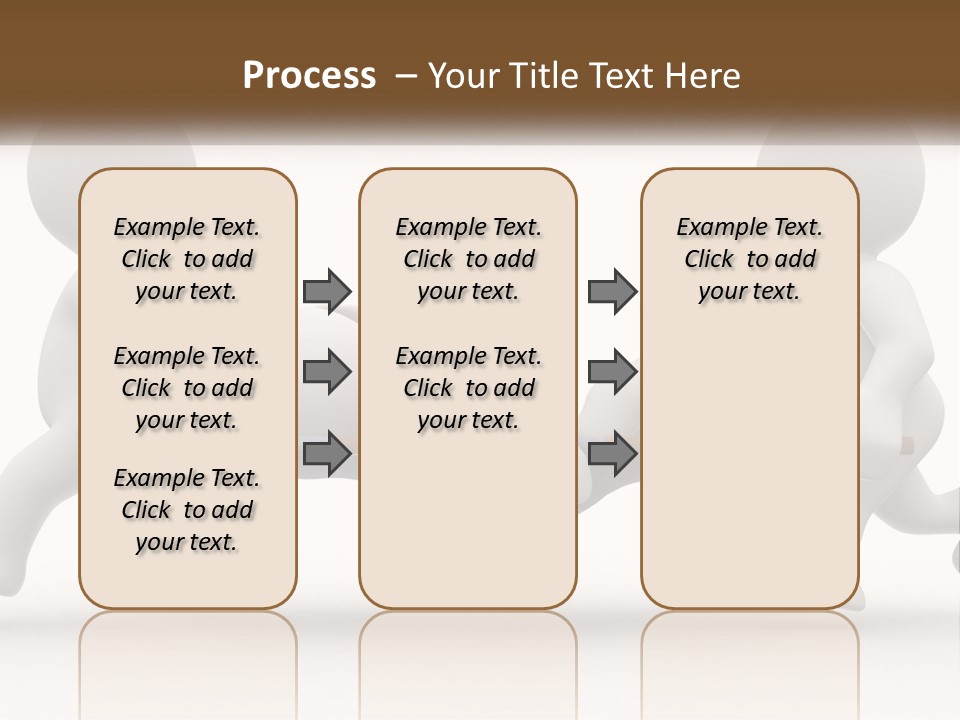 Process – Your Title Text Here

Example Text. Click to add your text.

Example Text. Click to add your text.

Example Text. Click to add your text.

Example Text. Click to add your text.

Example Text. Click to add your text.

Example Text. Click to add your text.